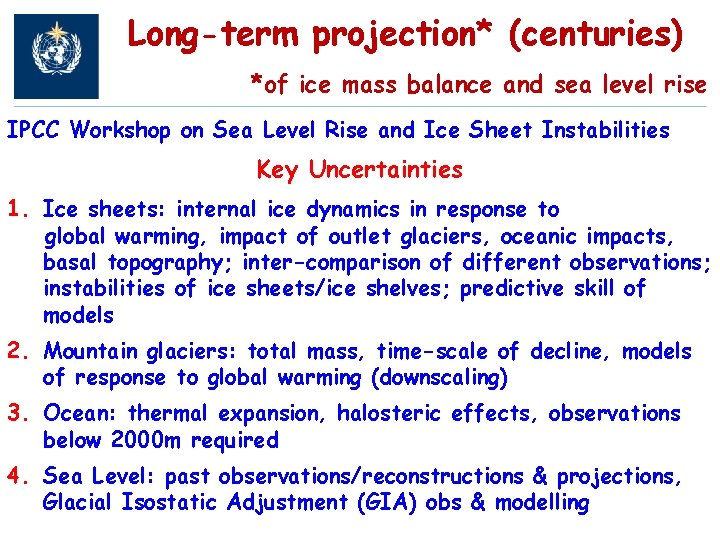 Long-term projection* (centuries)

*of ice mass balance and sea level rise

IPCC Workshop on Sea Level Rise and Ice Sheet Instabilities

Key Uncertainties

1. Ice sheets: internal ice dynamics in response to global warming, impact of outlet glaciers, oceanic impacts, basal topography; inter-comparison of different observations; instabilities of ice sheets/ice shelves; predictive skill of models

2. Mountain glaciers: total mass, time-scale of decline, models of response to global warming (downscaling)

3. Ocean: thermal expansion, halosteric effects, observations below 2000m required

4. Sea Level: past observations/reconstructions & projections, Glacial Isostatic Adjustment (GIA) obs & modelling